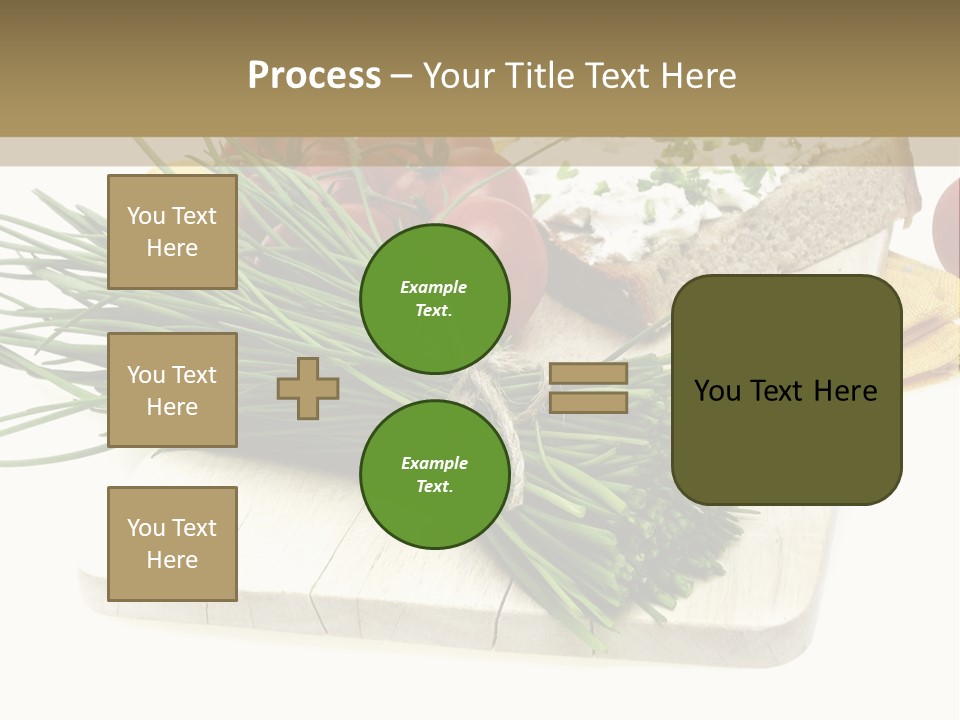 Process – Your Title Text Here

You Text Here

You Text Here

You Text Here

Example Text.

Example Text.

You Text Here